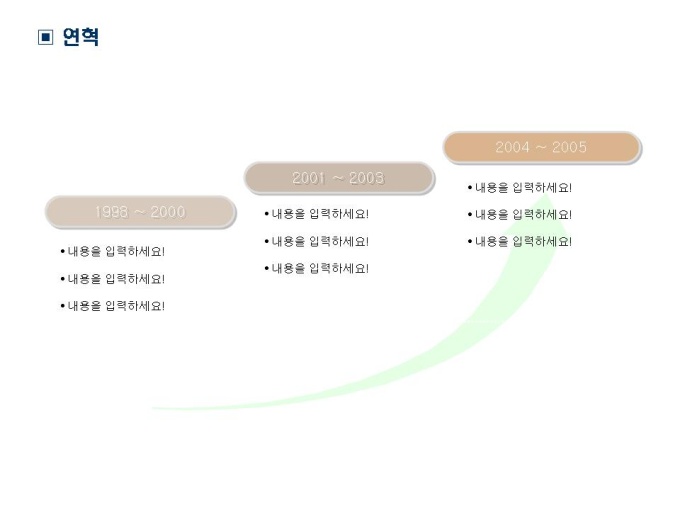 ▣ 연혁

1998 ~ 2000

• 내용을 입력하세요!

• 내용을 입력하세요!

• 내용을 입력하세요!

2001 ~ 2003

• 내용을 입력하세요!

• 내용을 입력하세요!

• 내용을 입력하세요!

2004 ~ 2005

• 내용을 입력하세요!

• 내용을 입력하세요!

• 내용을 입력하세요!